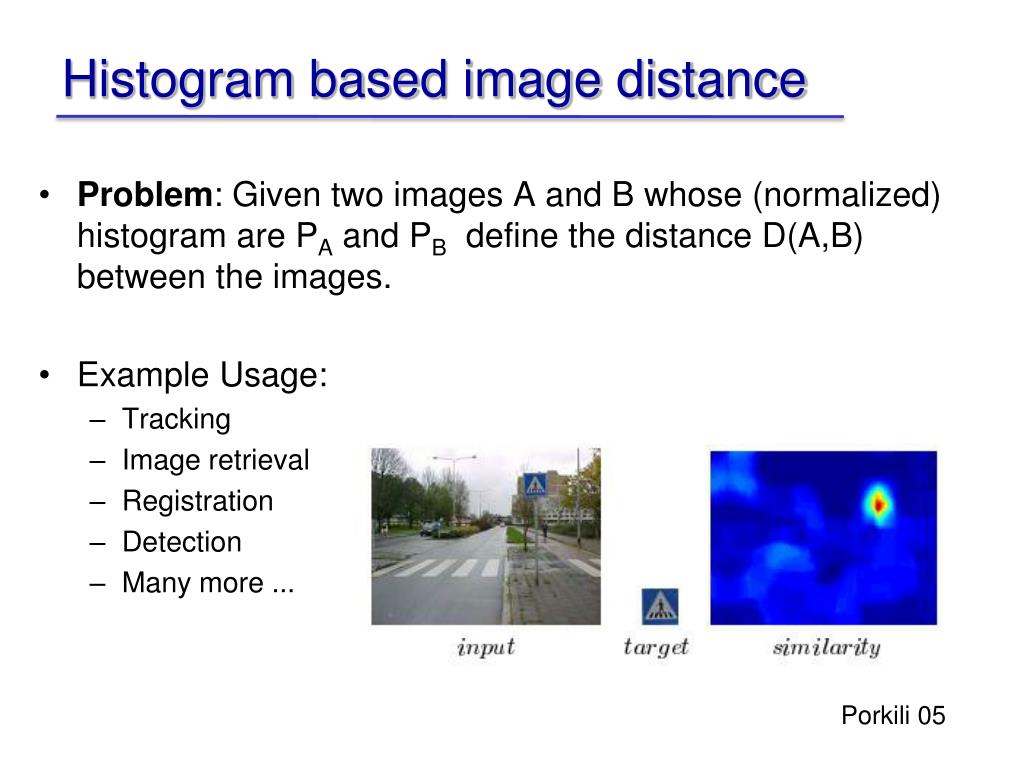 Histogram based image distance

• **Problem**: Given two images A and B whose (normalized) histogram are $P_A$ and $P_B$ define the distance D(A,B) between the images.

• Example Usage:
– Tracking
– Image retrieval
– Registration
– Detection
– Many more ...

input
target
similarity

Porkili 05